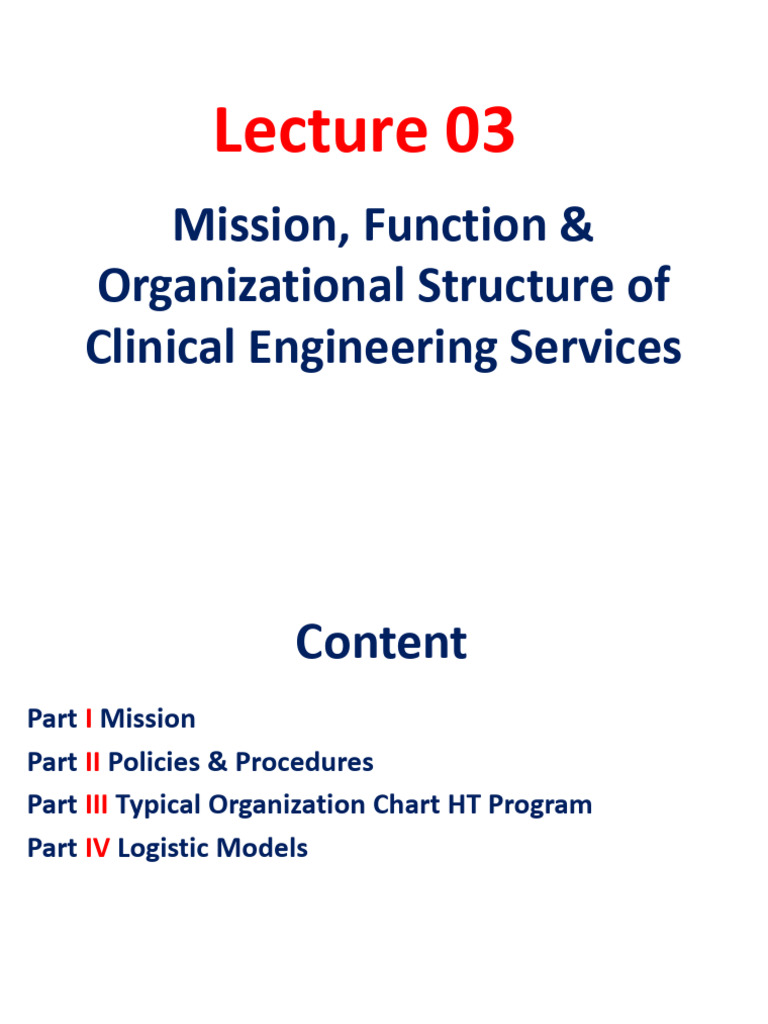 Lecture 03

Mission, Function & Organizational Structure of Clinical Engineering Services

Content

Part I Mission
Part II Policies & Procedures
Part III Typical Organization Chart HT Program
Part IV Logistic Models